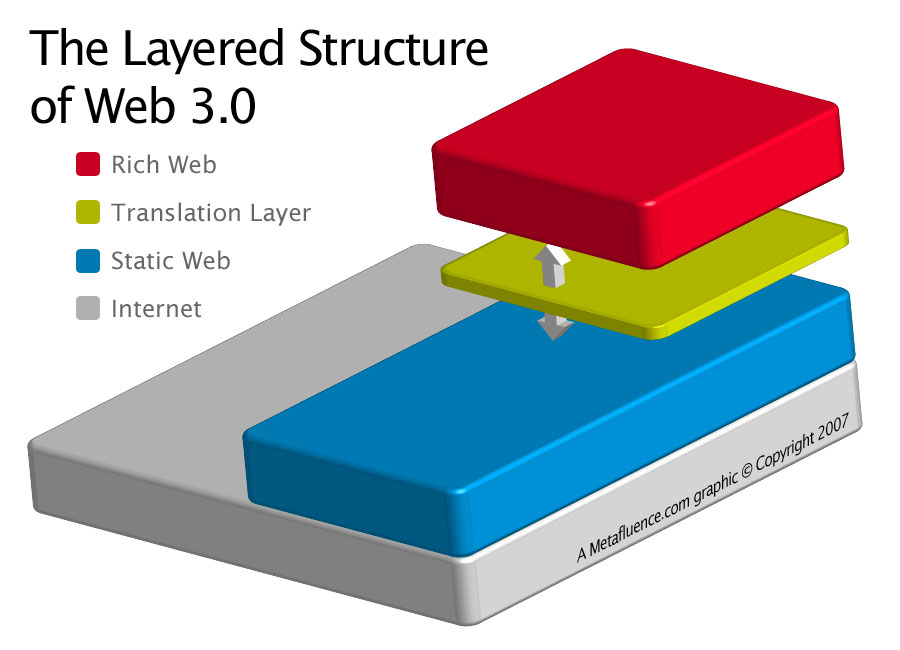 The Layered Structure of Web 3.0

Rich Web
Translation Layer
Static Web
Internet

A Metafluence.com graphic © Copyright 2007